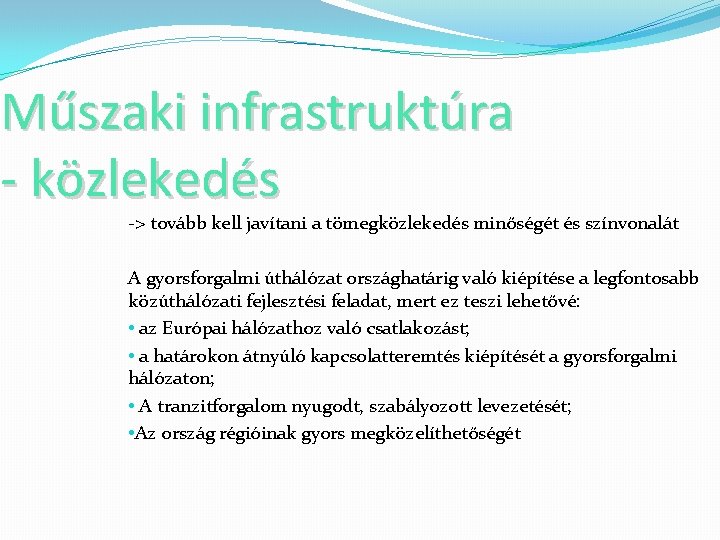 Műszaki infrastruktúra - közlekedés

-> tovább kell javítani a tömegközlekedés minőségét és színvonalát

A gyorsforgalmi úthálózat országhatárig való kiépítése a legfontosabb közúthálózati fejlesztési feladat, mert ez teszi lehetővé:

• az Európai hálózathoz való csatlakozást;

• a határokon átnyúló kapcsolatteremtés kiépítését a gyorsforgalmi hálózaton;

• A tranzitforgalom nyugodt, szabályozott levezetését;

•Az ország régióinak gyors megközelíthetőségét